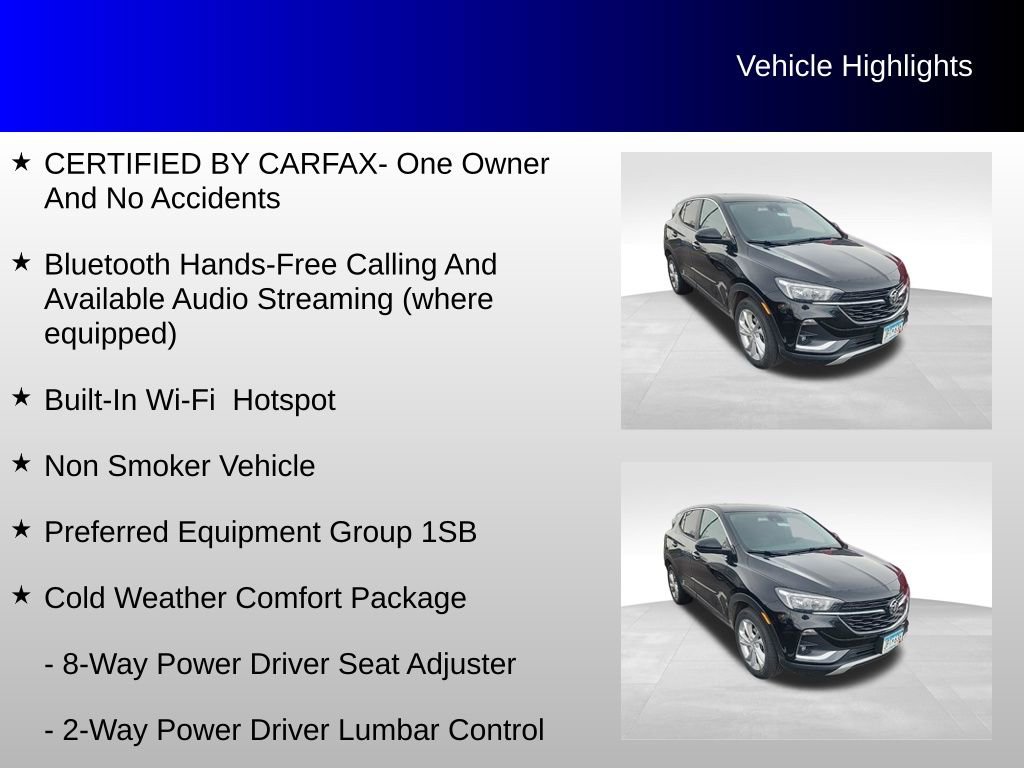 Vehicle Highlights

★ CERTIFIED BY CARFAX- One Owner And No Accidents

★ Bluetooth Hands-Free Calling And Available Audio Streaming (where equipped)

★ Built-In Wi-Fi  Hotspot

★ Non Smoker Vehicle

★ Preferred Equipment Group 1SB

★ Cold Weather Comfort Package

- 8-Way Power Driver Seat Adjuster

- 2-Way Power Driver Lumbar Control